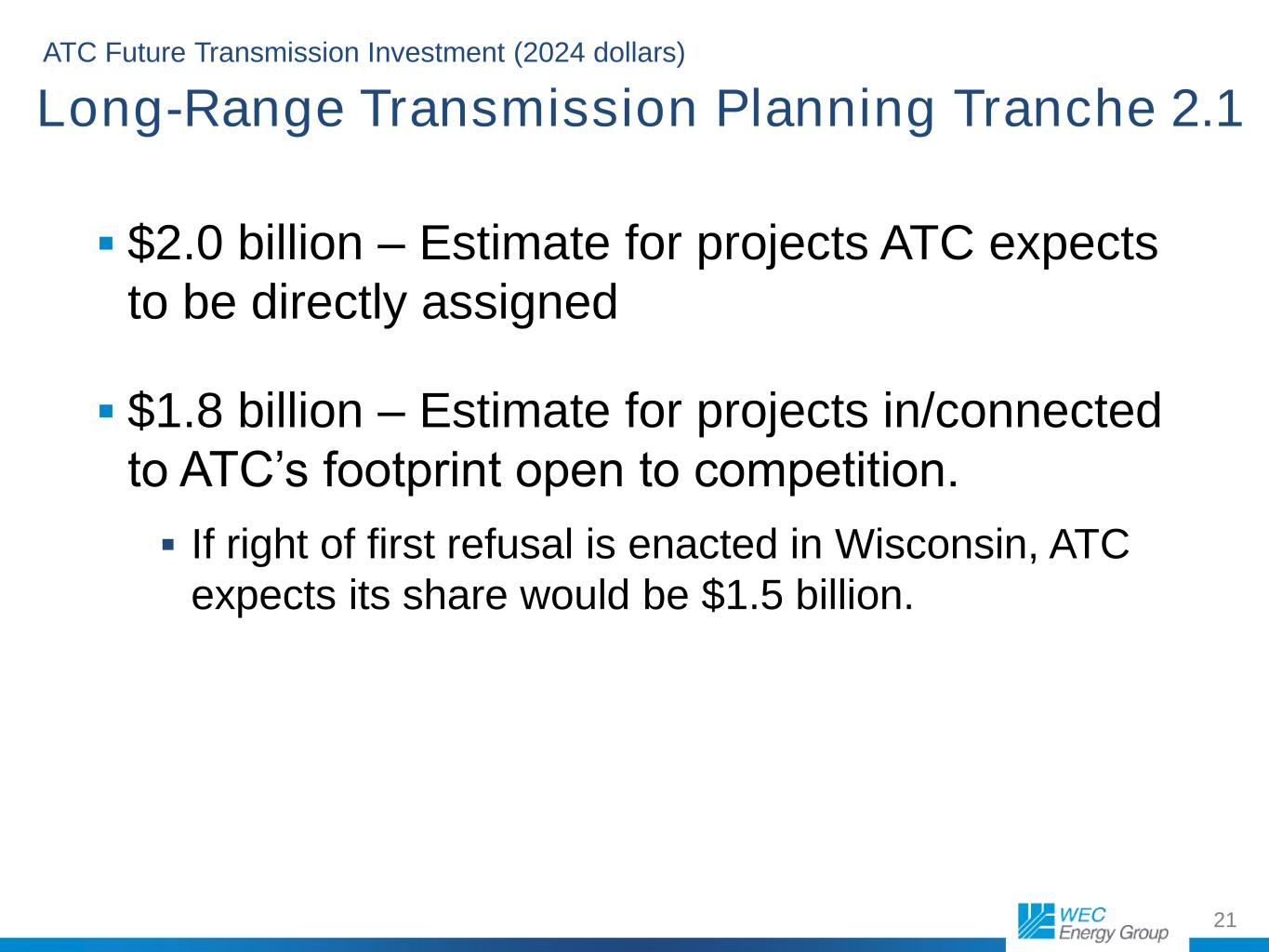 ATC Future Transmission Investment (2024 dollars)

Long-Range Transmission Planning Tranche 2.1

▪ \$2.0 billion – Estimate for projects ATC expects to be directly assigned

▪ \$1.8 billion – Estimate for projects in/connected to ATC’s footprint open to competition.

▪ If right of first refusal is enacted in Wisconsin, ATC expects its share would be \$1.5 billion.

WEC Energy Group

21